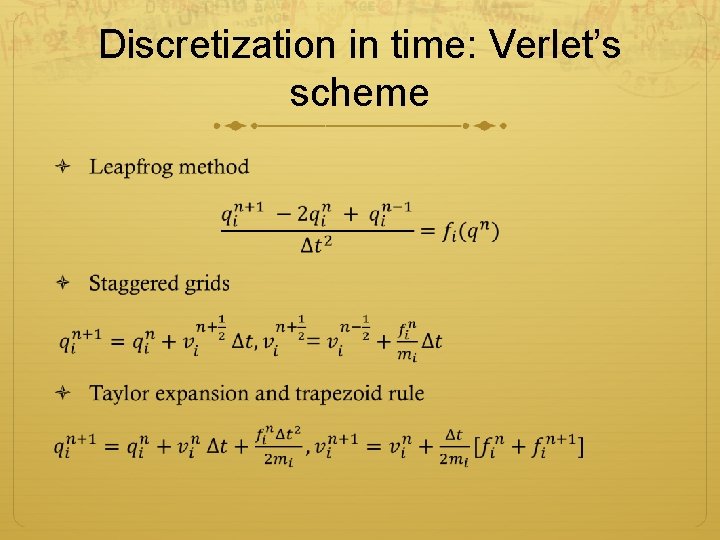 Discretization in time: Verlet's scheme

Leapfrog method

$\frac{q_i^{n+1} - 2q_i^n + q_i^{n-1}}{\Delta t^2} = f_i(q^n)$

Staggered grids

$q_i^{n+1} = q_i^n + v_i^{n+\frac{1}{2}} \Delta t, v_i^{n+\frac{1}{2}} = v_i^{n-\frac{1}{2}} + \frac{f_i^n}{m_i} \Delta t$

Taylor expansion and trapezoid rule

$q_i^{n+1} = q_i^n + v_i^n \Delta t + \frac{f_i^n \Delta t^2}{2m_i}, v_i^{n+1} = v_i^n + \frac{\Delta t}{2m_i}[f_i^n + f_i^{n+1}]$